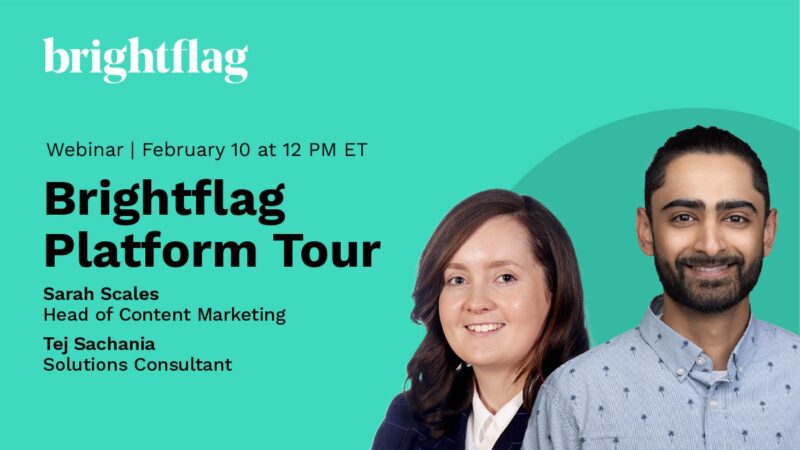 brightflag

Webinar | February 10 at 12 PM ET

Brightflag Platform Tour

Sarah Scales
Head of Content Marketing

Tej Sachania
Solutions Consultant